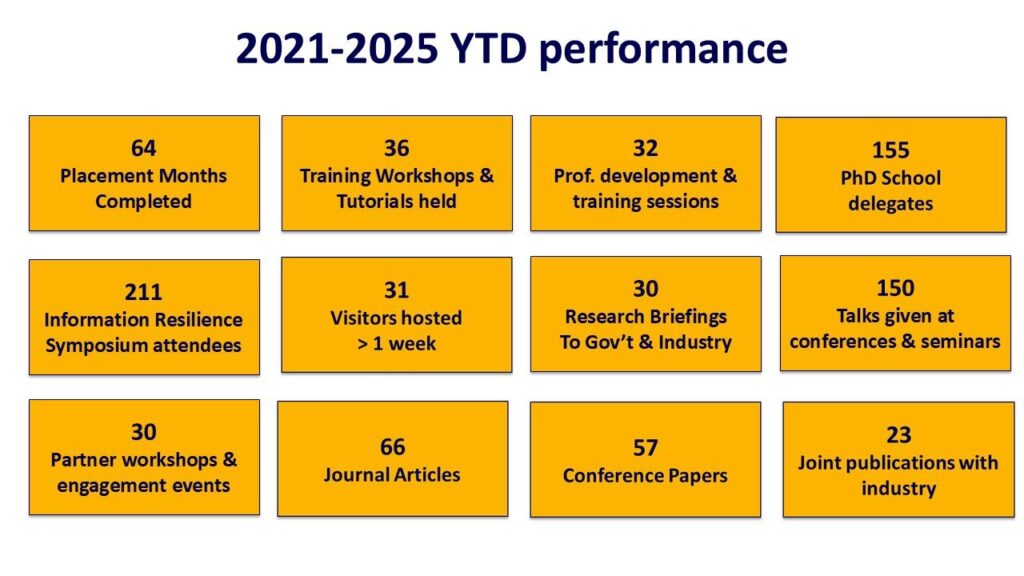 2021-2025 YTD performance

64
Placement Months Completed

36
Training Workshops & Tutorials held

32
Prof. development & training sessions

155
PhD School delegates

211
Information Resilience Symposium attendees

31
Visitors hosted > 1 week

30
Research Briefings To Gov't & Industry

150
Talks given at conferences & seminars

30
Partner workshops & engagement events

66
Journal Articles

57
Conference Papers

23
Joint publications with industry